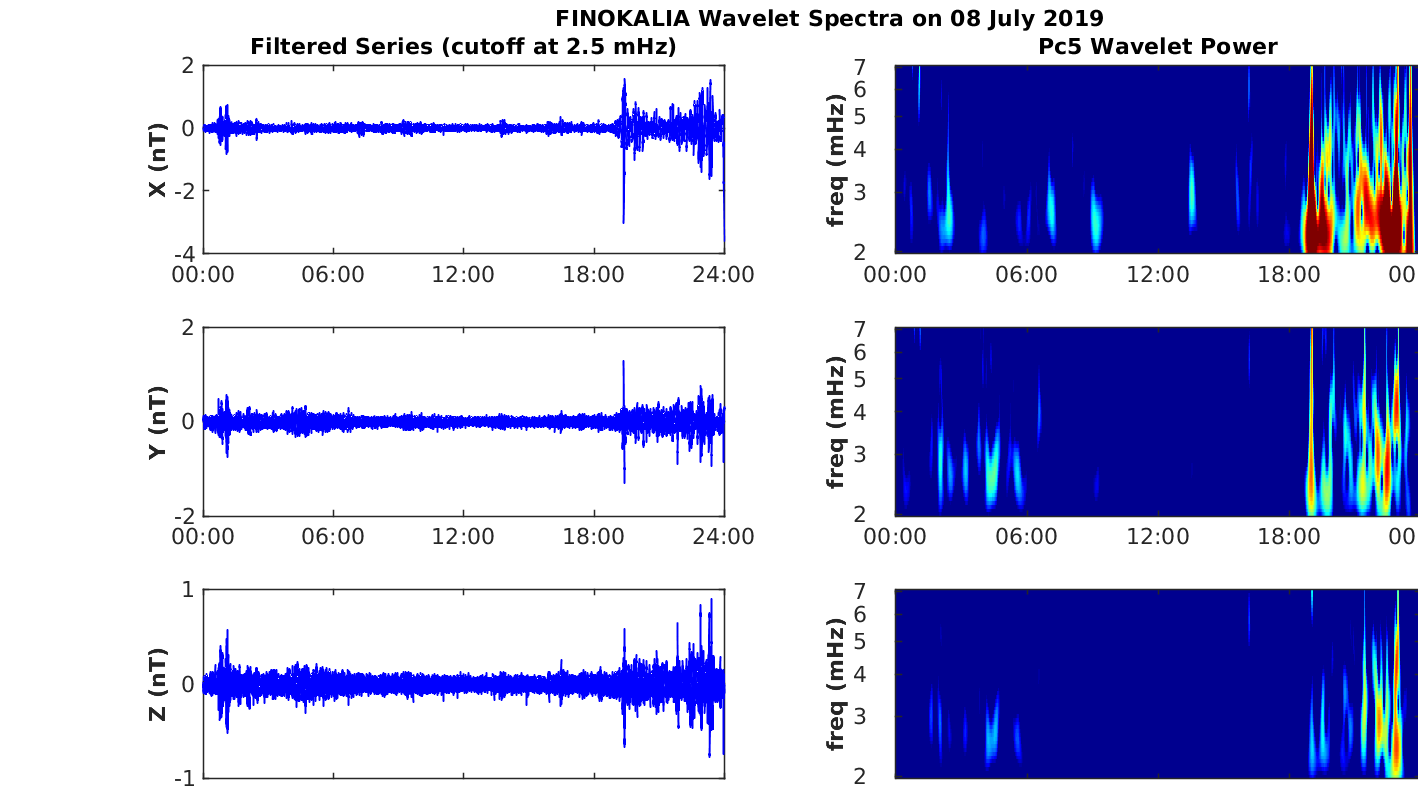 FINOKALIA Wavelet Spectra on 08 July 2019

Filtered Series (cutoff at 2.5 mHz)

X (nT)
2
0
-2
-4
00:00 06:00 12:00 18:00 24:00

Y (nT)
2
0
-2
00:00 06:00 12:00 18:00 24:00

Z (nT)
1
0
-1

Pc5 Wavelet Power

freq (mHz)
7
6
5
4
3
2
00:00 06:00 12:00 18:00 00

freq (mHz)
7
6
5
4
3
2
00:00 06:00 12:00 18:00 00

freq (mHz)
7
6
5
4
3
2